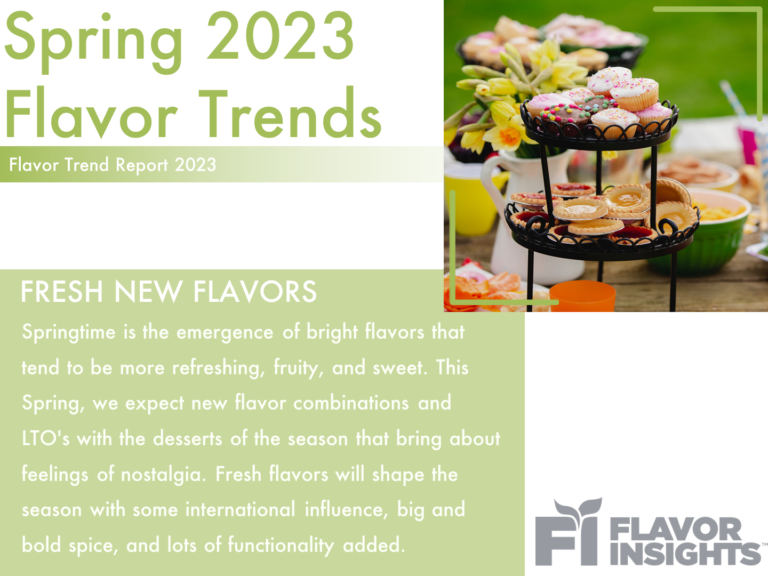 Spring 2023
Flavor Trends

Flavor Trend Report 2023

FRESH NEW FLAVORS

Springtime is the emergence of bright flavors that tend to be more refreshing, fruity, and sweet. This Spring, we expect new flavor combinations and LTO's with the desserts of the season that bring about feelings of nostalgia. Fresh flavors will shape the season with some international influence, big and bold spice, and lots of functionality added.

FI FLAVOR INSIGHTS™